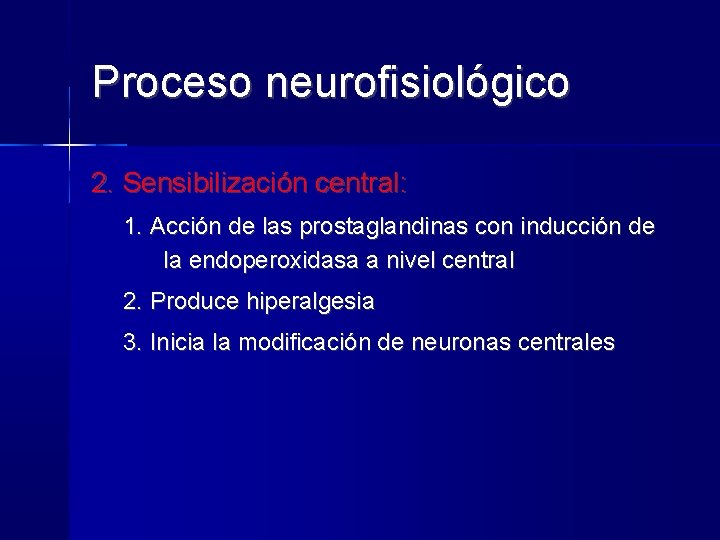 Proceso neurofisiológico

2. Sensibilización central:

1. Acción de las prostaglandinas con inducción de la endoperoxidasa a nivel central

2. Produce hiperalgesia

3. Inicia la modificación de neuronas centrales